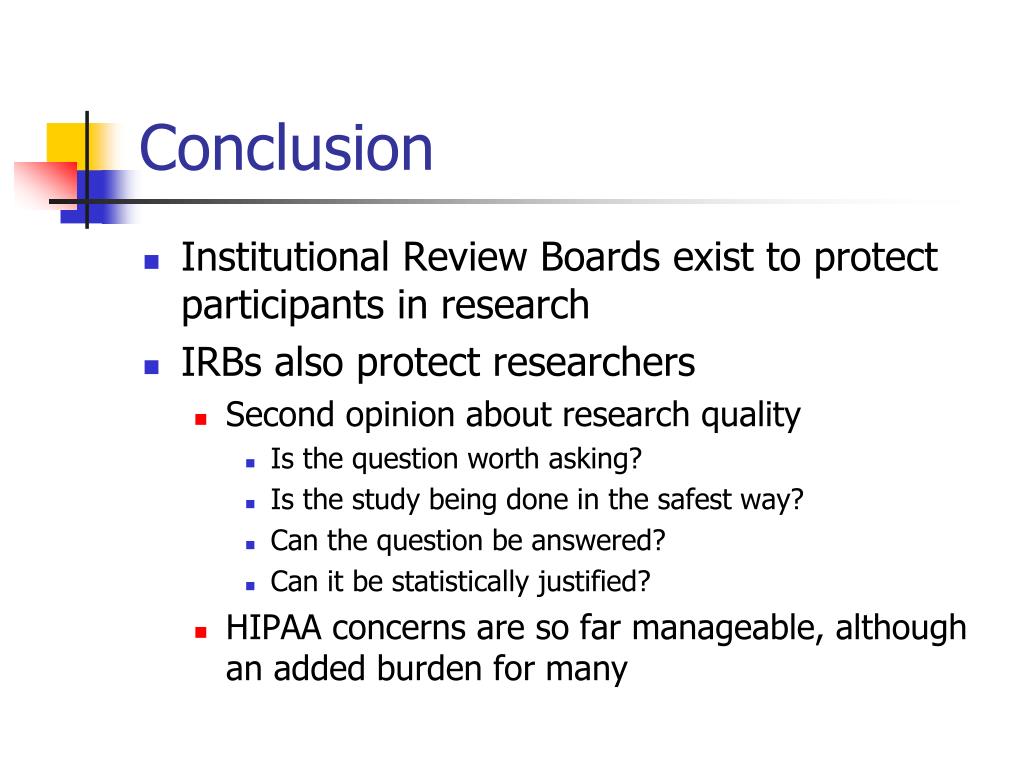 Conclusion

- Institutional Review Boards exist to protect participants in research
- IRBs also protect researchers
  - Second opinion about research quality
    - Is the question worth asking?
    - Is the study being done in the safest way?
    - Can the question be answered?
    - Can it be statistically justified?
  - HIPAA concerns are so far manageable, although an added burden for many